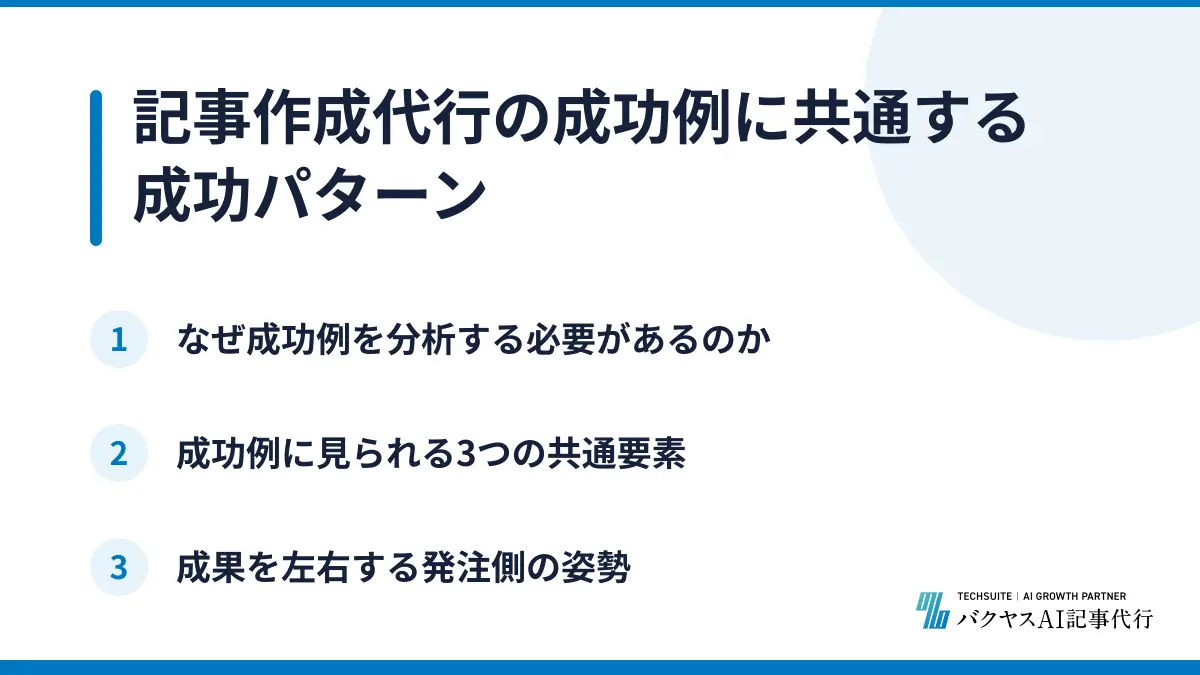 記事作成代行の成功例に共通する成功パターン

1 なぜ成功例を分析する必要があるのか

2 成功例に見られる3つの共通要素

3 成果を左右する発注側の姿勢

TECHSUITE | AI GROWTH PARTNER
バクヤスAI記事代行